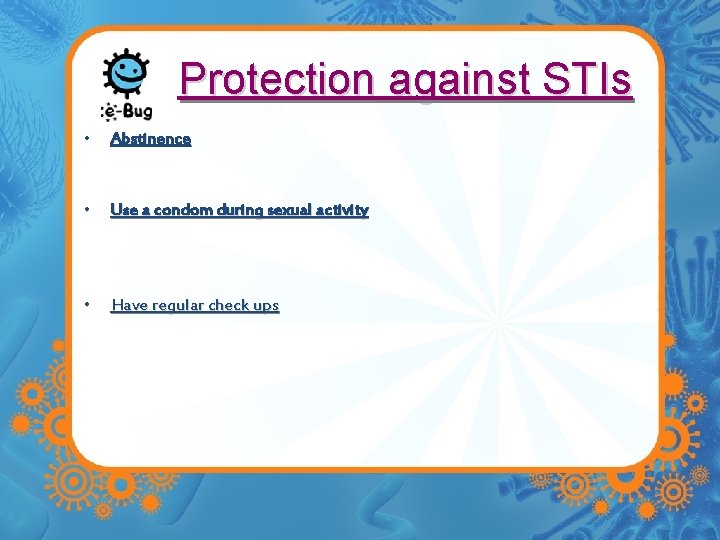 e-Bug

Protection against STIs

• Abstinence

• Use a condom during sexual activity

• Have regular check ups